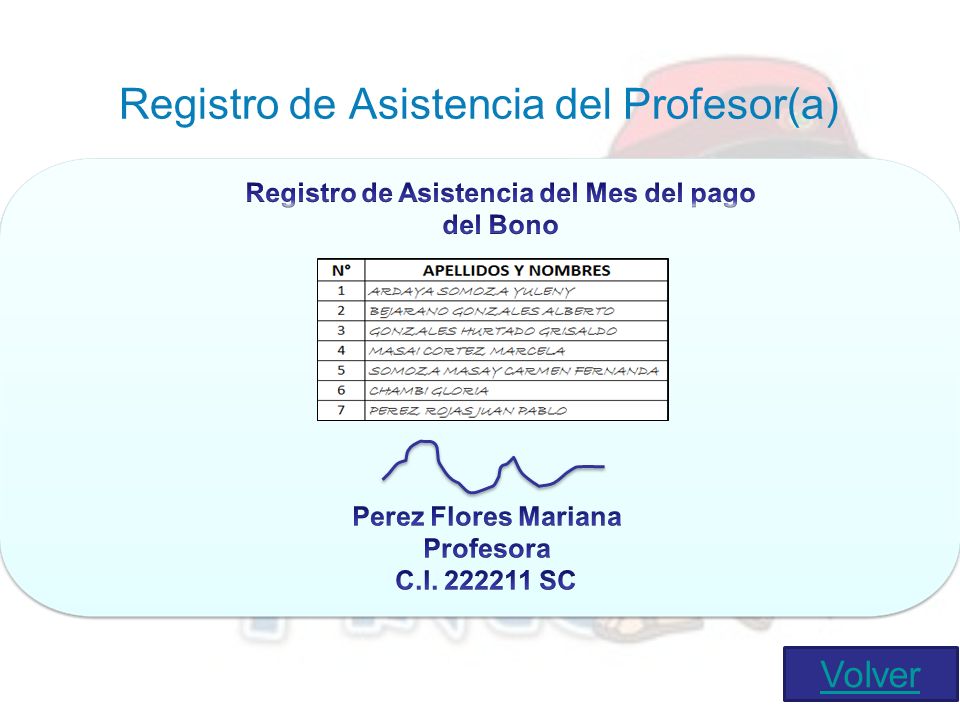 Registro de Asistencia del Profesor(a)

Registro de Asistencia del Mes del pago del Bono

| N° | APELLIDOS Y NOMBRES |
|---|---|
| 1 | ARDAYA SOMOZA YULENY |
| 2 | BEJARANO GONZALES ALBERTO |
| 3 | GONZALES HURTADO GRISALDO |
| 4 | MASAI CORTEZ MARCELA |
| 5 | SOMOZA MASAY CARMEN FERNANDA |
| 6 | CHAMBI GLORIA |
| 7 | PEREZ ROJAS JUAN PABLO |

Perez Flores Mariana
Profesora
C.I. 222211 SC

Volver